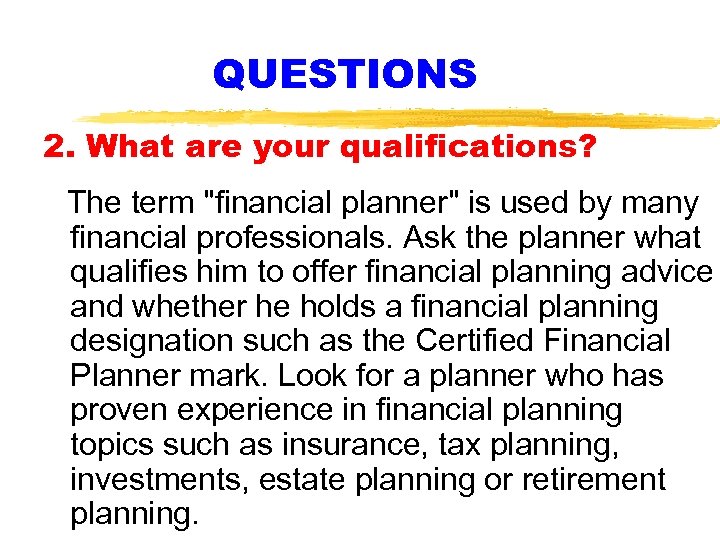 QUESTIONS

2. What are your qualifications?

The term "financial planner" is used by many financial professionals. Ask the planner what qualifies him to offer financial planning advice and whether he holds a financial planning designation such as the Certified Financial Planner mark. Look for a planner who has proven experience in financial planning topics such as insurance, tax planning, investments, estate planning or retirement planning.